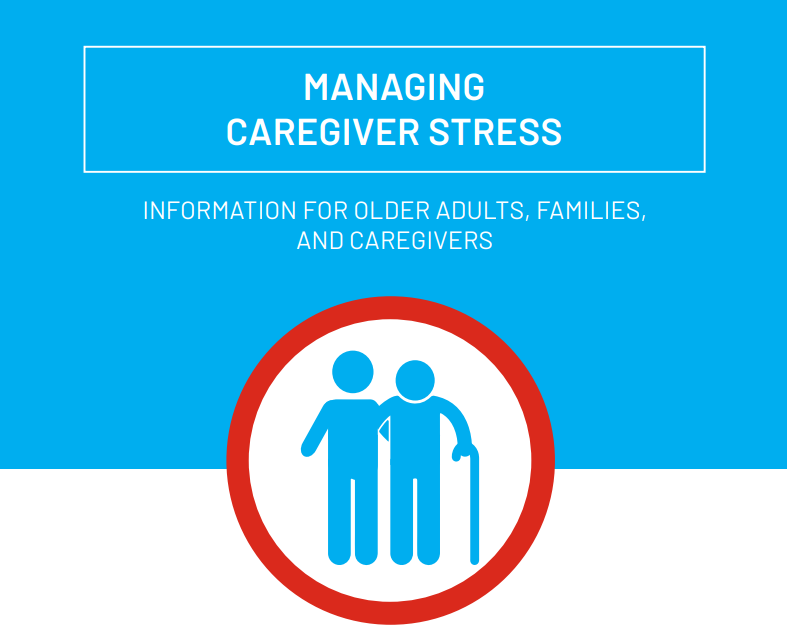 MANAGING
CAREGIVER STRESS

INFORMATION FOR OLDER ADULTS, FAMILIES, AND CAREGIVERS